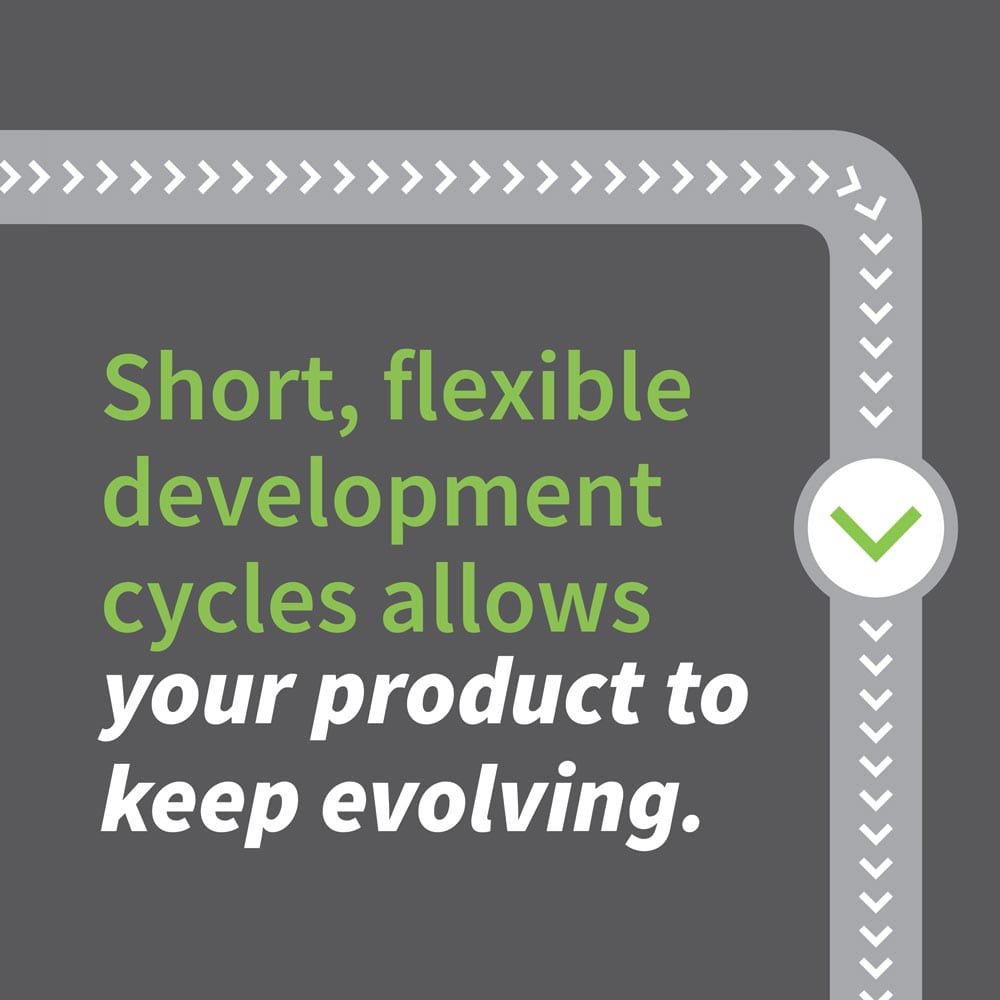 Short, flexible development cycles allows your product to keep evolving.